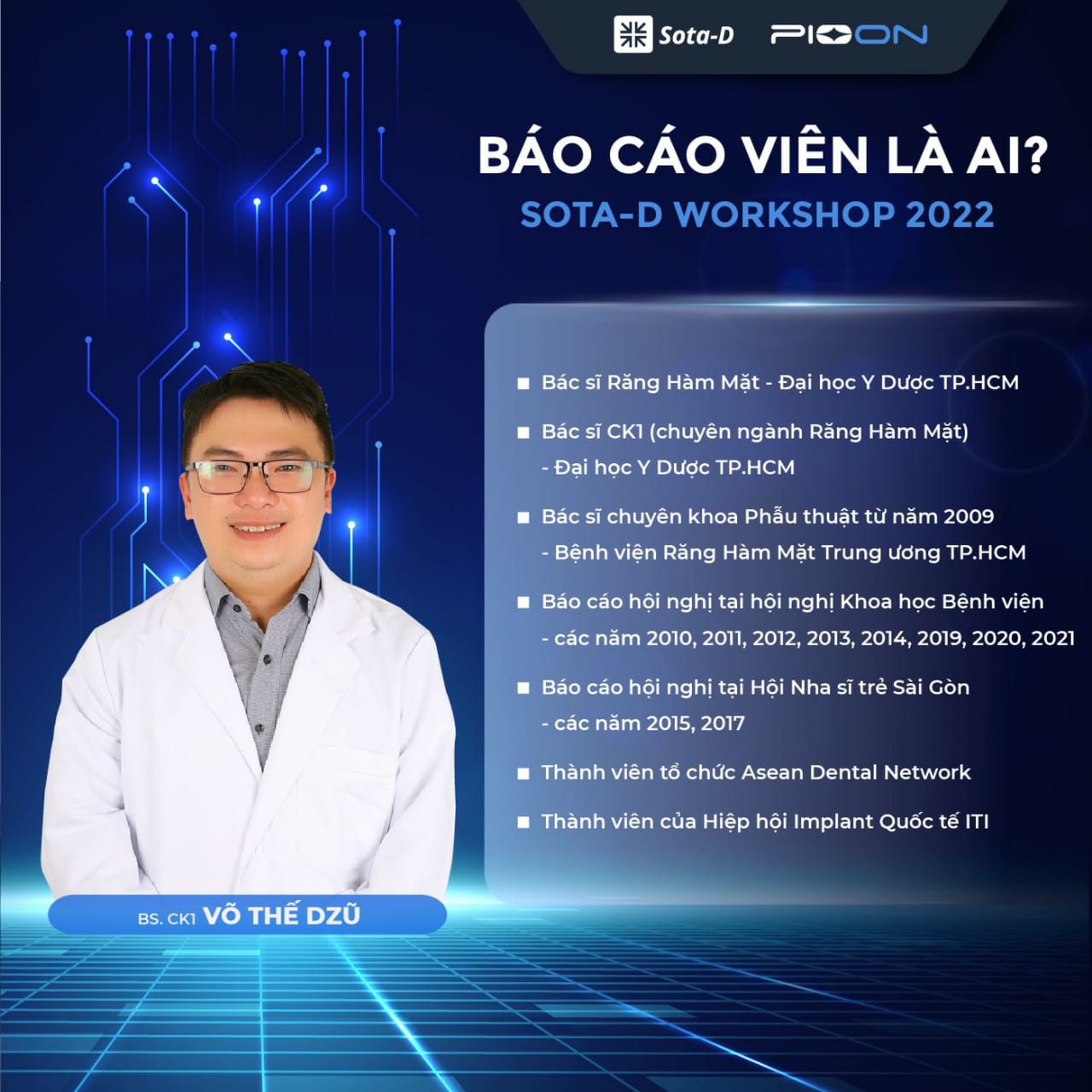 Sota-D PIOON

BÁO CÁO VIÊN LÀ AI?
SOTA-D WORKSHOP 2022

■ Bác sĩ Răng Hàm Mặt - Đại học Y Dược TP.HCM

■ Bác sĩ CK1 (chuyên ngành Răng Hàm Mặt) - Đại học Y Dược TP.HCM

■ Bác sĩ chuyên khoa Phẫu thuật từ năm 2009 - Bệnh viện Răng Hàm Mặt Trung ương TP.HCM

■ Báo cáo hội nghị tại hội nghị Khoa học Bệnh viện - các năm 2010, 2011, 2012, 2013, 2014, 2019, 2020, 2021

■ Báo cáo hội nghị tại Hội Nha sĩ trẻ Sài Gòn - các năm 2015, 2017

■ Thành viên tổ chức Asean Dental Network

■ Thành viên của Hiệp hội Implant Quốc tế ITI

BS. CK1 VÕ THẾ DZŨ